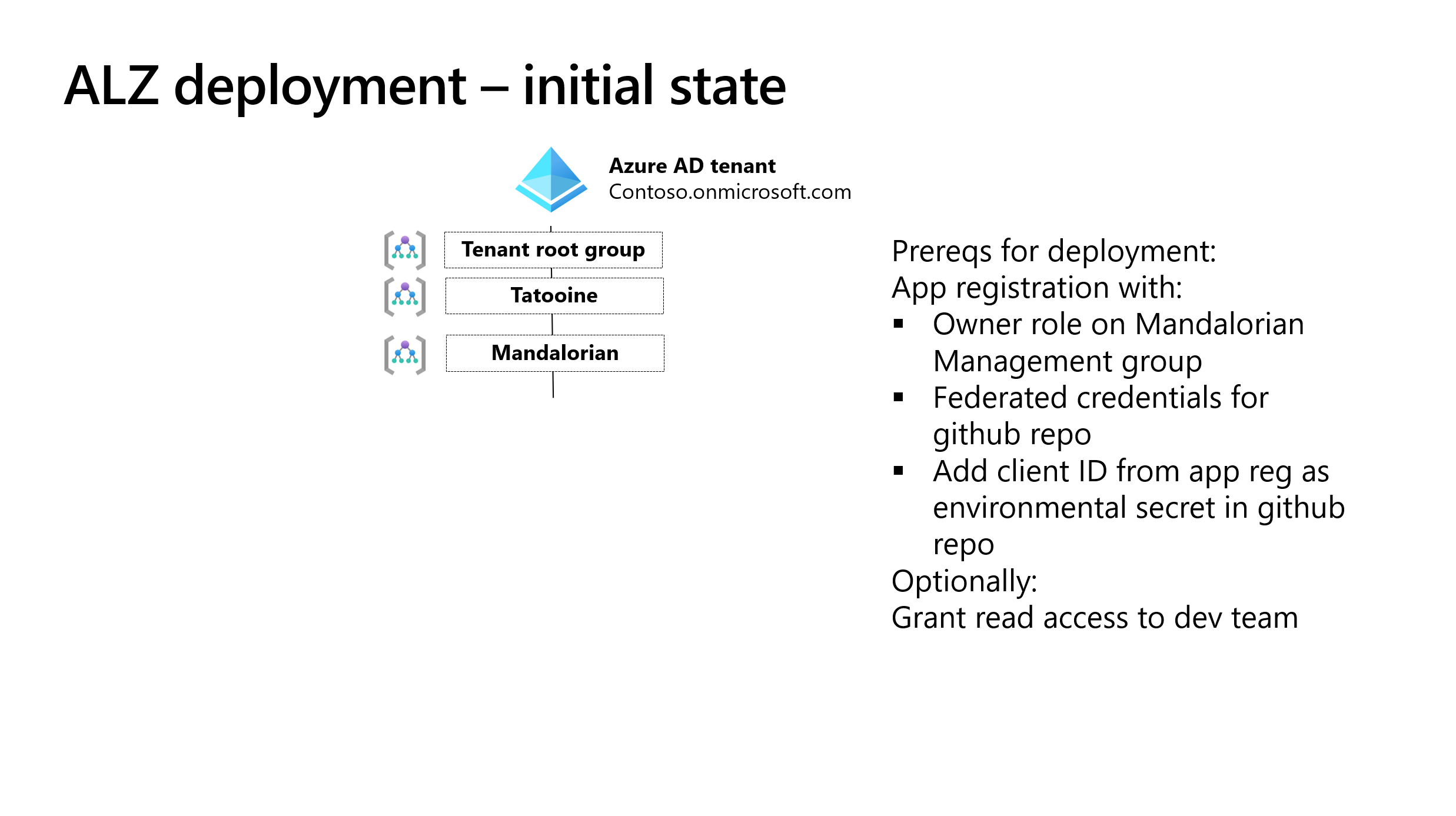 ALZ deployment – initial state

Azure AD tenant
Contoso.onmicrosoft.com

Tenant root group

Tatooine

Mandalorian

Prereqs for deployment:
App registration with:
▪ Owner role on Mandalorian Management group
▪ Federated credentials for github repo
▪ Add client ID from app reg as environmental secret in github repo
Optionally:
Grant read access to dev team